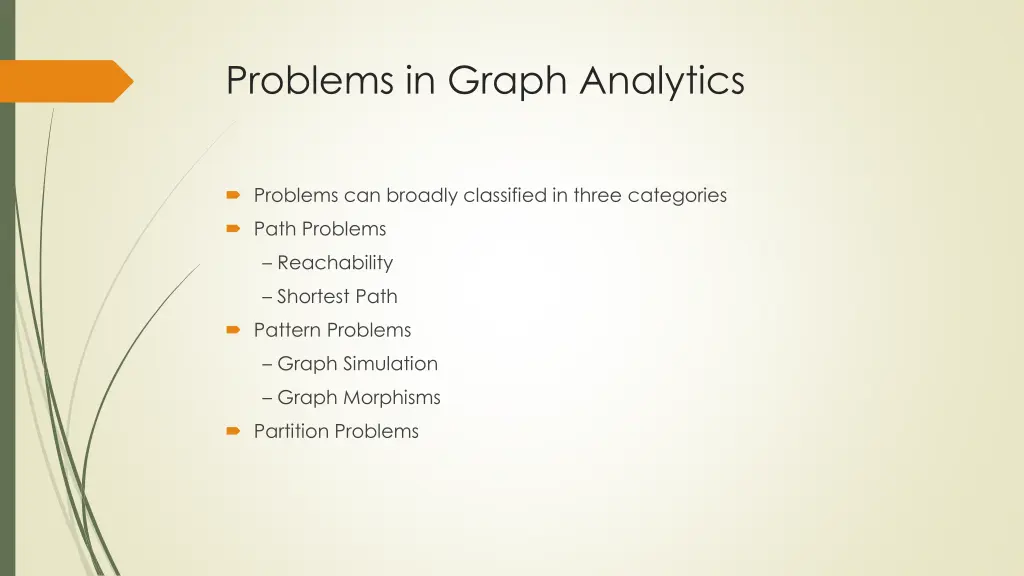 Problems in Graph Analytics

Problems can broadly classified in three categories

Path Problems

– Reachability

– Shortest Path

Pattern Problems

– Graph Simulation

– Graph Morphisms

Partition Problems